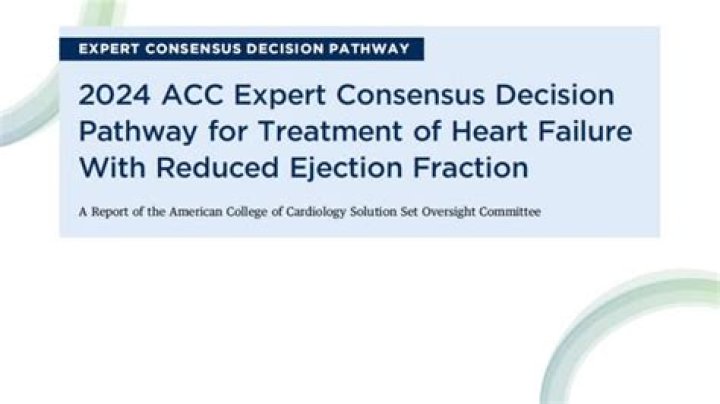 EXPERT CONSENSUS DECISION PATHWAY

2024 ACC Expert Consensus Decision Pathway for Treatment of Heart Failure With Reduced Ejection Fraction

A Report of the American College of Cardiology Solution Set Oversight Committee